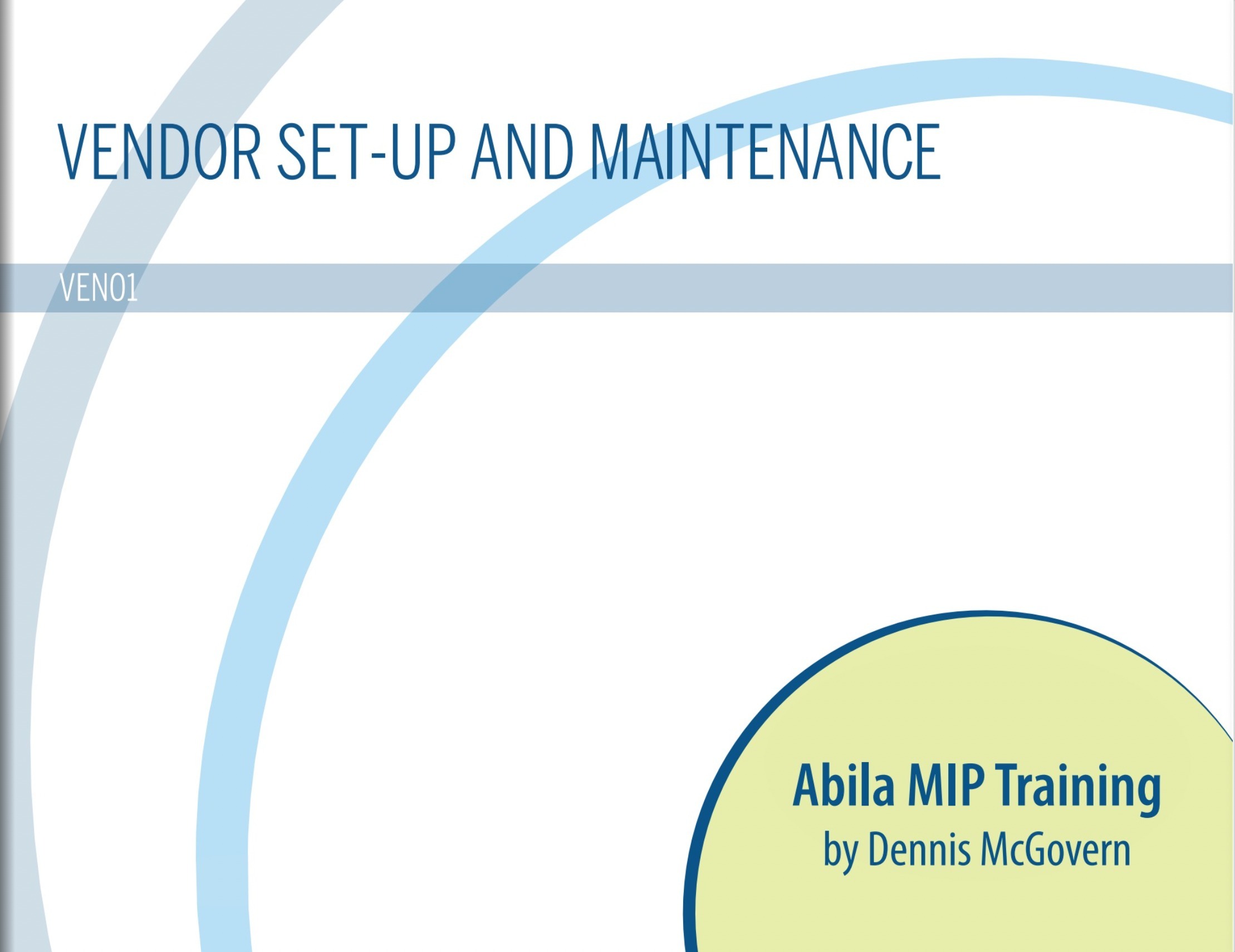 VENDOR SET-UP AND MAINTENANCE

VEN01

Abila MIP Training
by Dennis McGovern